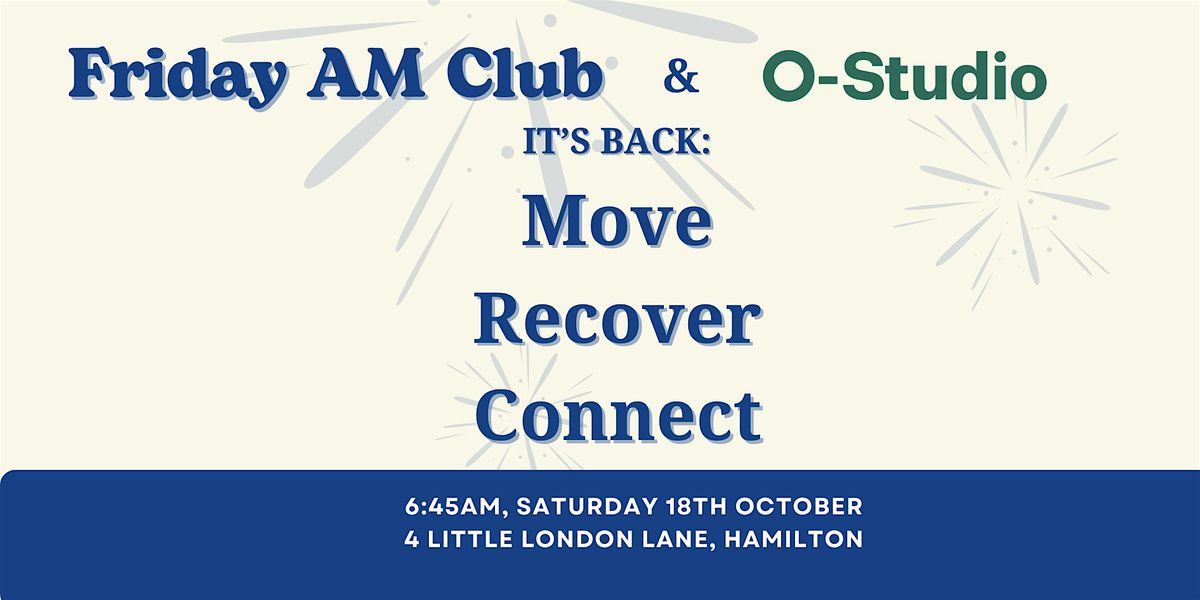 Friday AM Club & O-Studio

IT'S BACK:

Move
Recover
Connect

6:45AM, SATURDAY 18TH OCTOBER
4 LITTLE LONDON LANE, HAMILTON